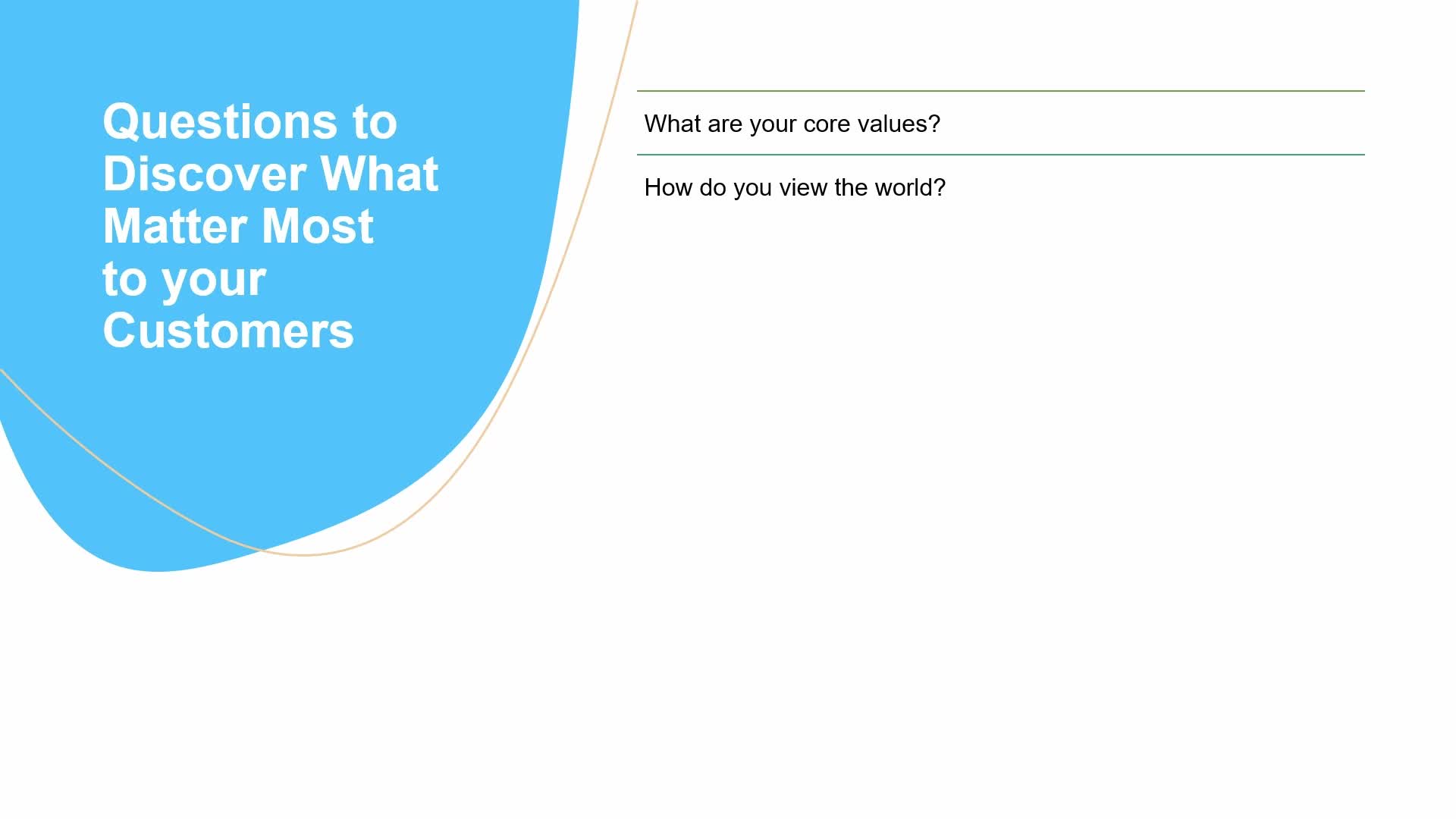 Questions to Discover What Matter Most to your Customers

What are your core values?

How do you view the world?